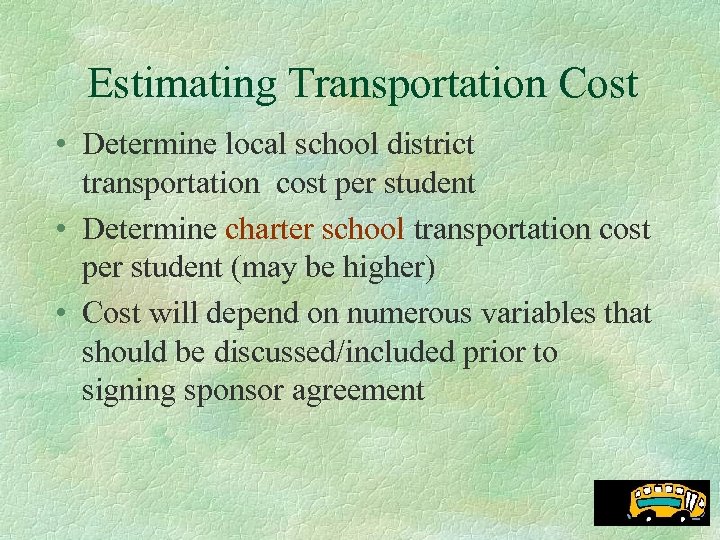 Estimating Transportation Cost

• Determine local school district transportation cost per student

• Determine charter school transportation cost per student (may be higher)

• Cost will depend on numerous variables that should be discussed/included prior to signing sponsor agreement